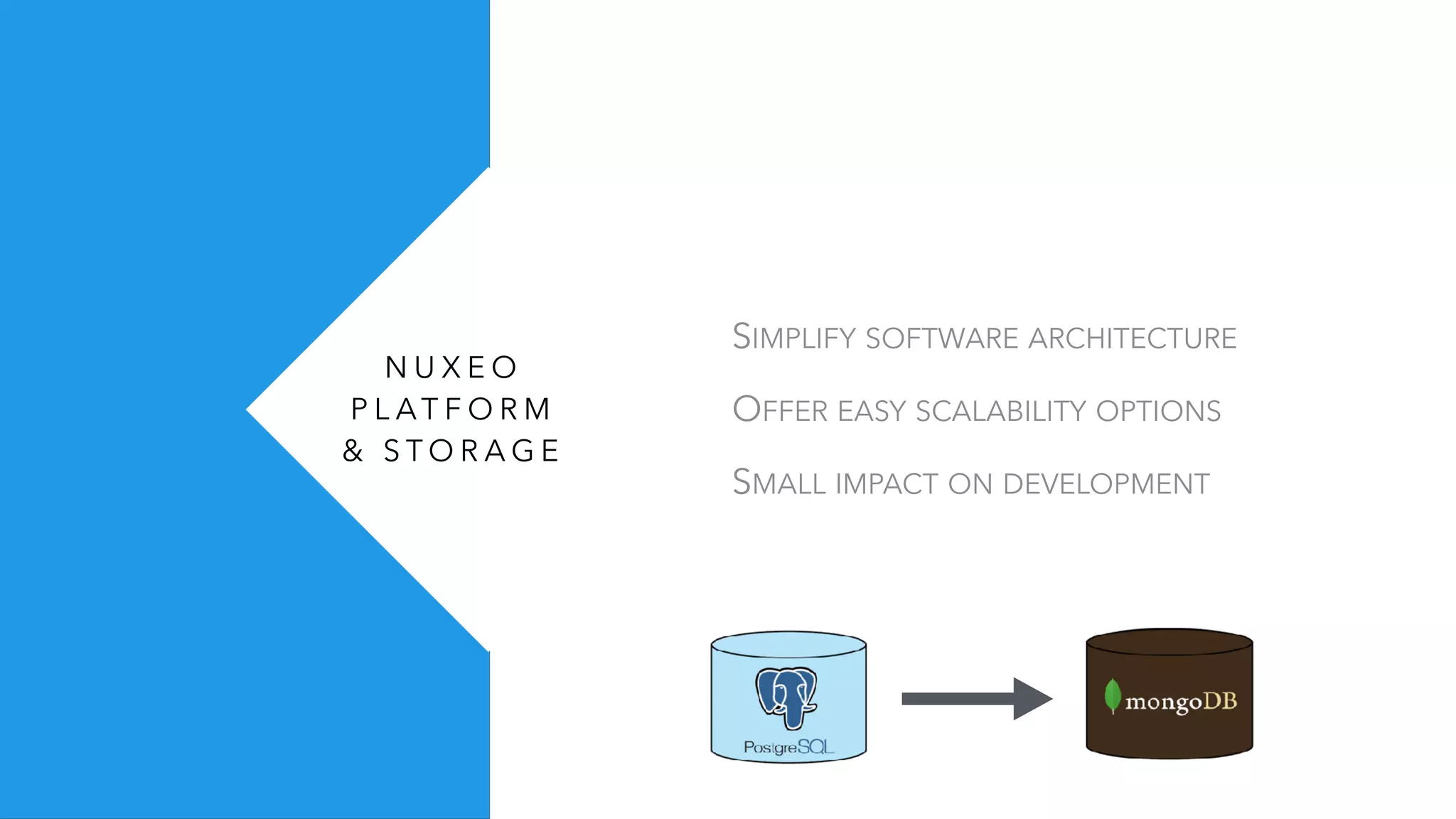 NUXEO PLATFORM & STORAGE

SIMPLIFY SOFTWARE ARCHITECTURE

OFFER EASY SCALABILITY OPTIONS

SMALL IMPACT ON DEVELOPMENT

PostgreSQL

mongoDB